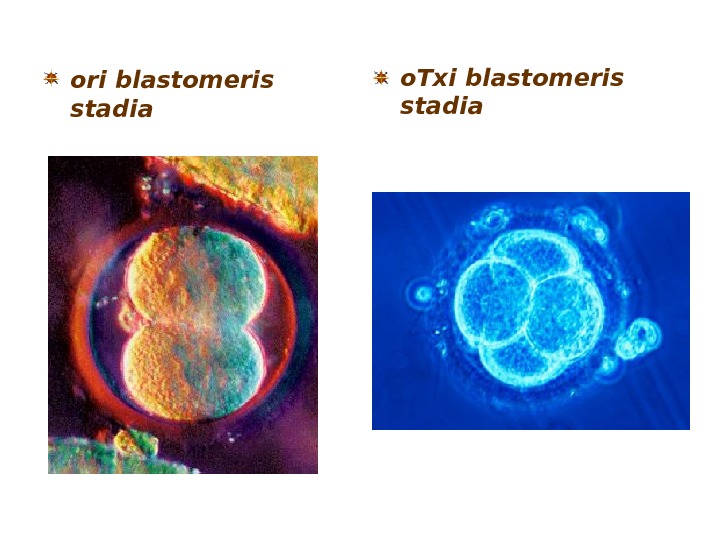 ori blastomeris stadia

oTxi blastomeris stadia